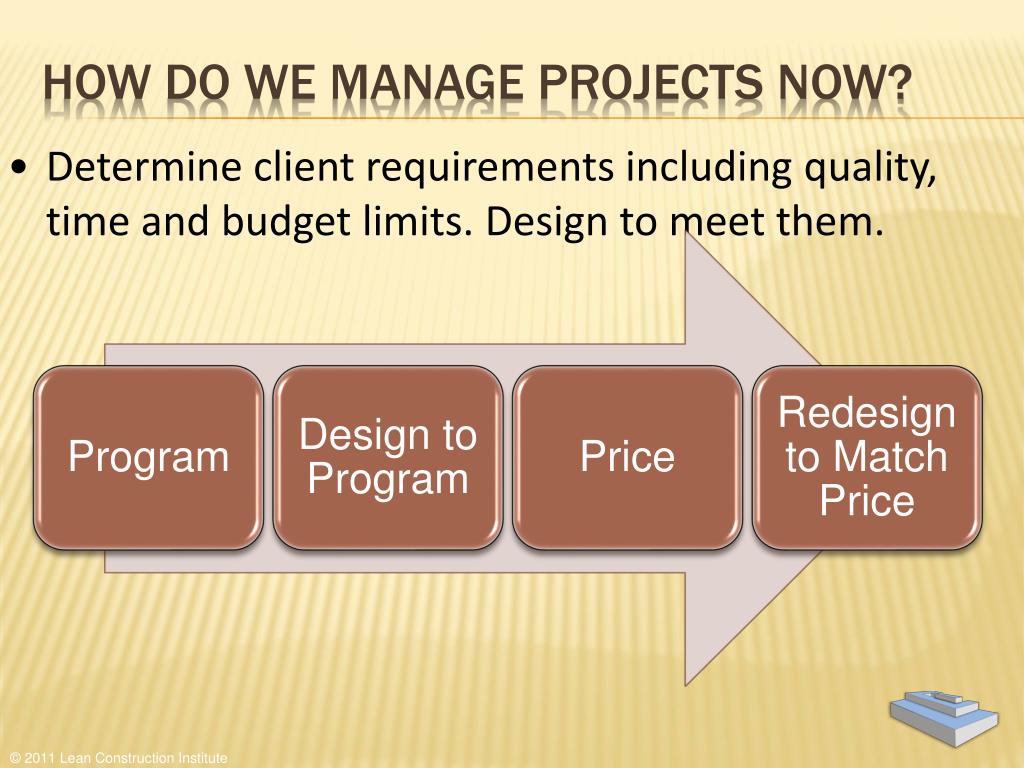 HOW DO WE MANAGE PROJECTS NOW?

• Determine client requirements including quality, time and budget limits. Design to meet them.

Program

Design to Program

Price

Redesign to Match Price

© 2011 Lean Construction Institute